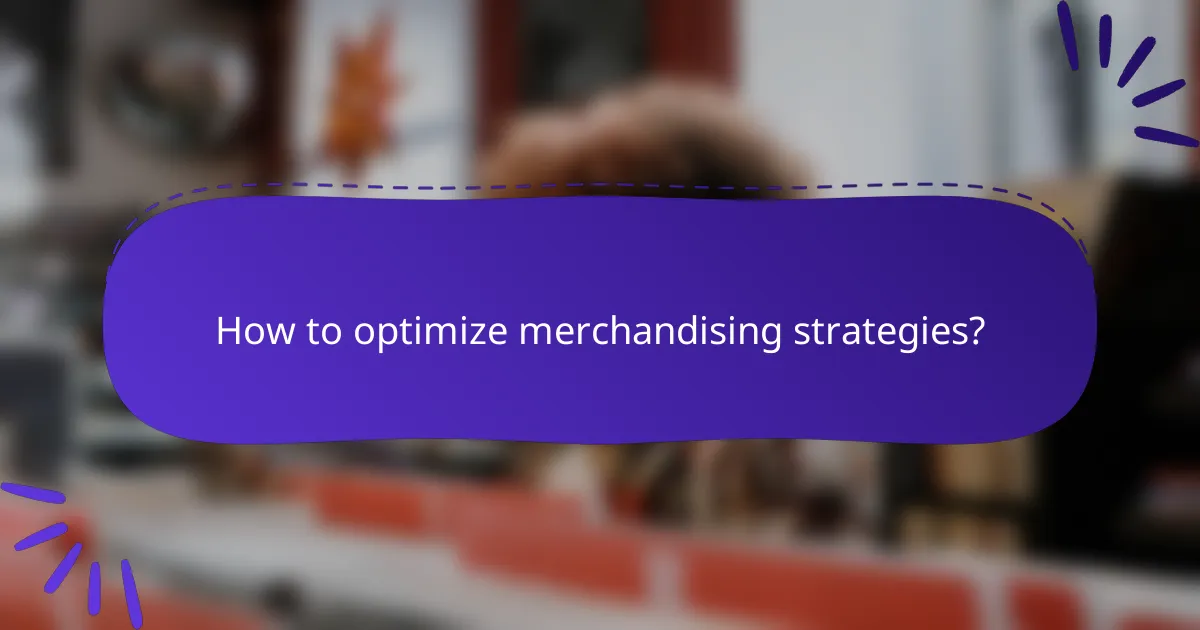 How to optimize merchandising strategies?